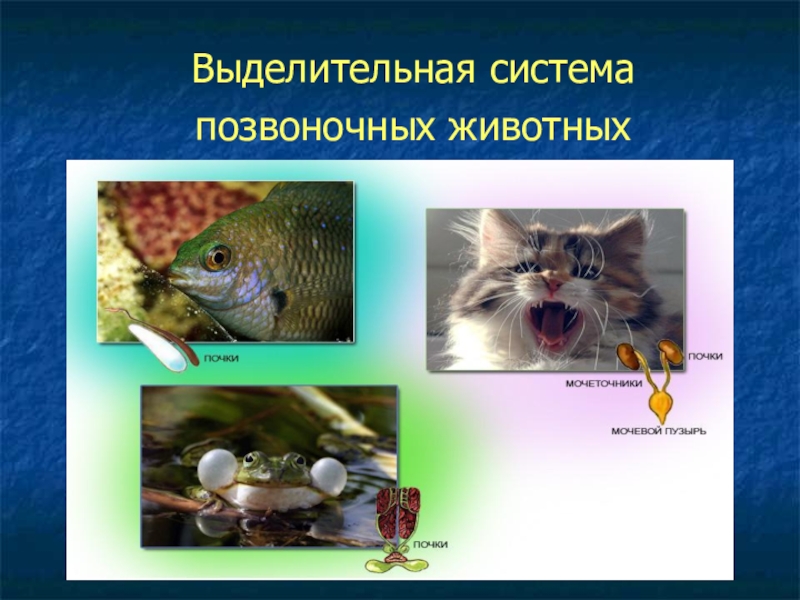 Выделительная система позвоночных животных

ПОЧКИ

ПОЧКИ

МОЧЕТОЧНИКИ

МОЧЕВОЙ ПУЗЫРЬ

ПОЧКИ